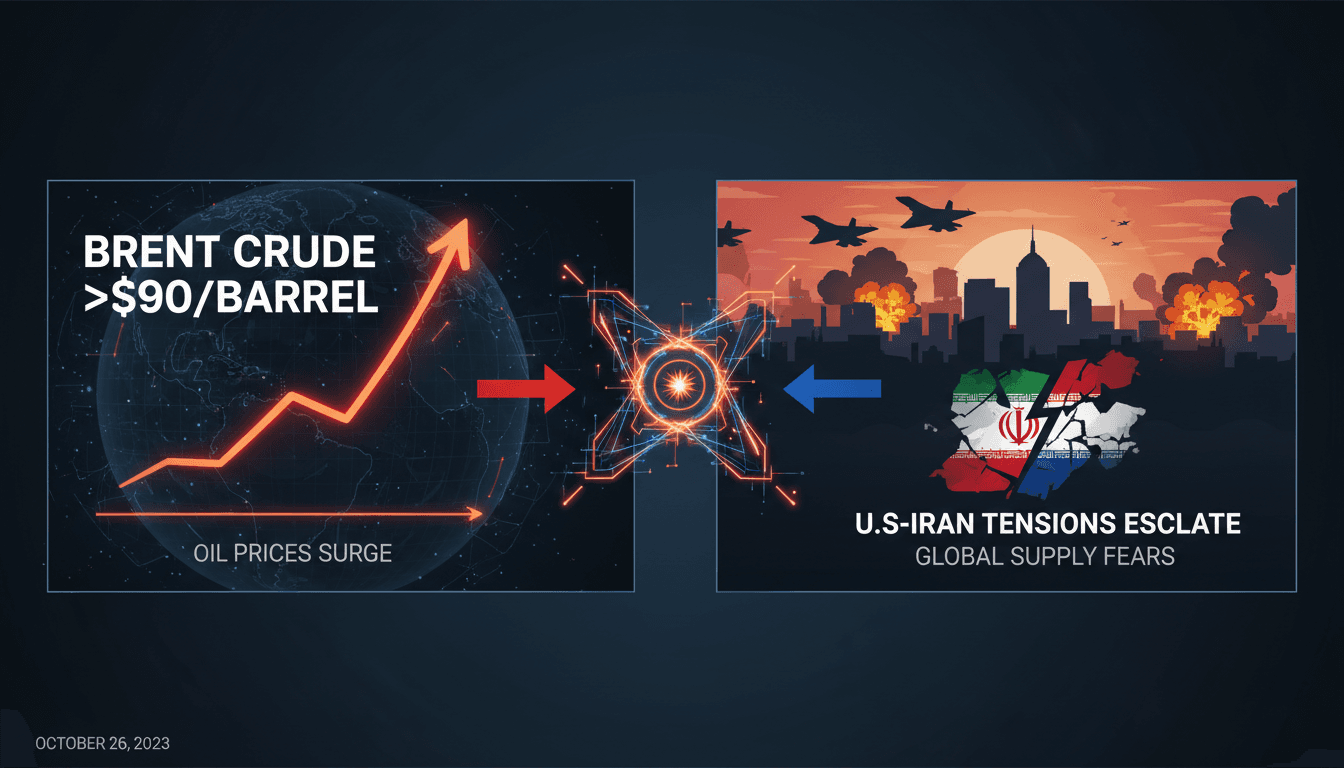 BRENT CRUDE >$90/BARREL

OIL PRICES SURGE

U.S-IRAN TENSIONS ESCLATE

GLOBAL SUPPLY FEARS

OCTOBER 26, 2023